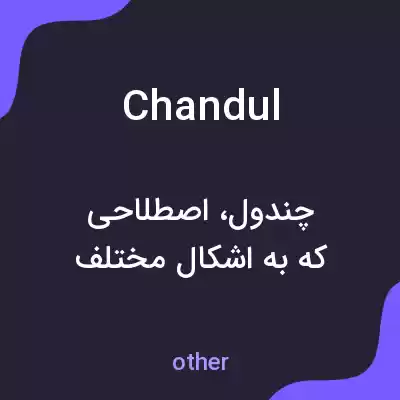 Chandul

چندول، اصطلاحی که به اشکال مختلف

other